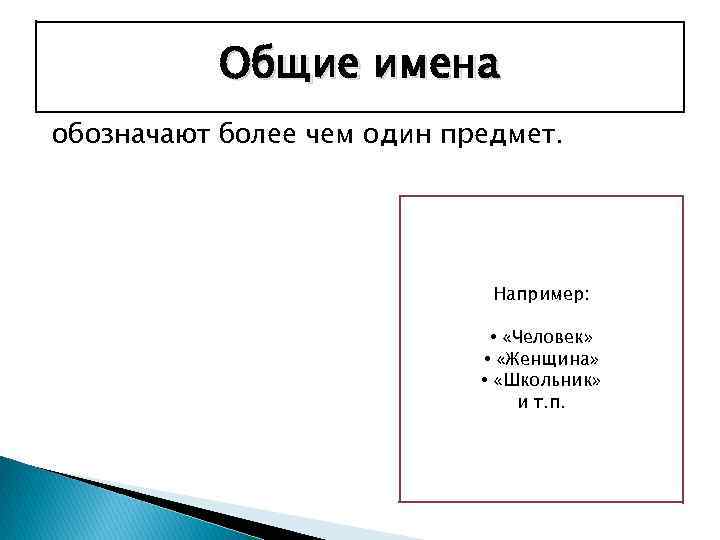 Общие имена

обозначают более чем один предмет.

Например:

• «Человек»
• «Женщина»
• «Школьник»
и т.п.